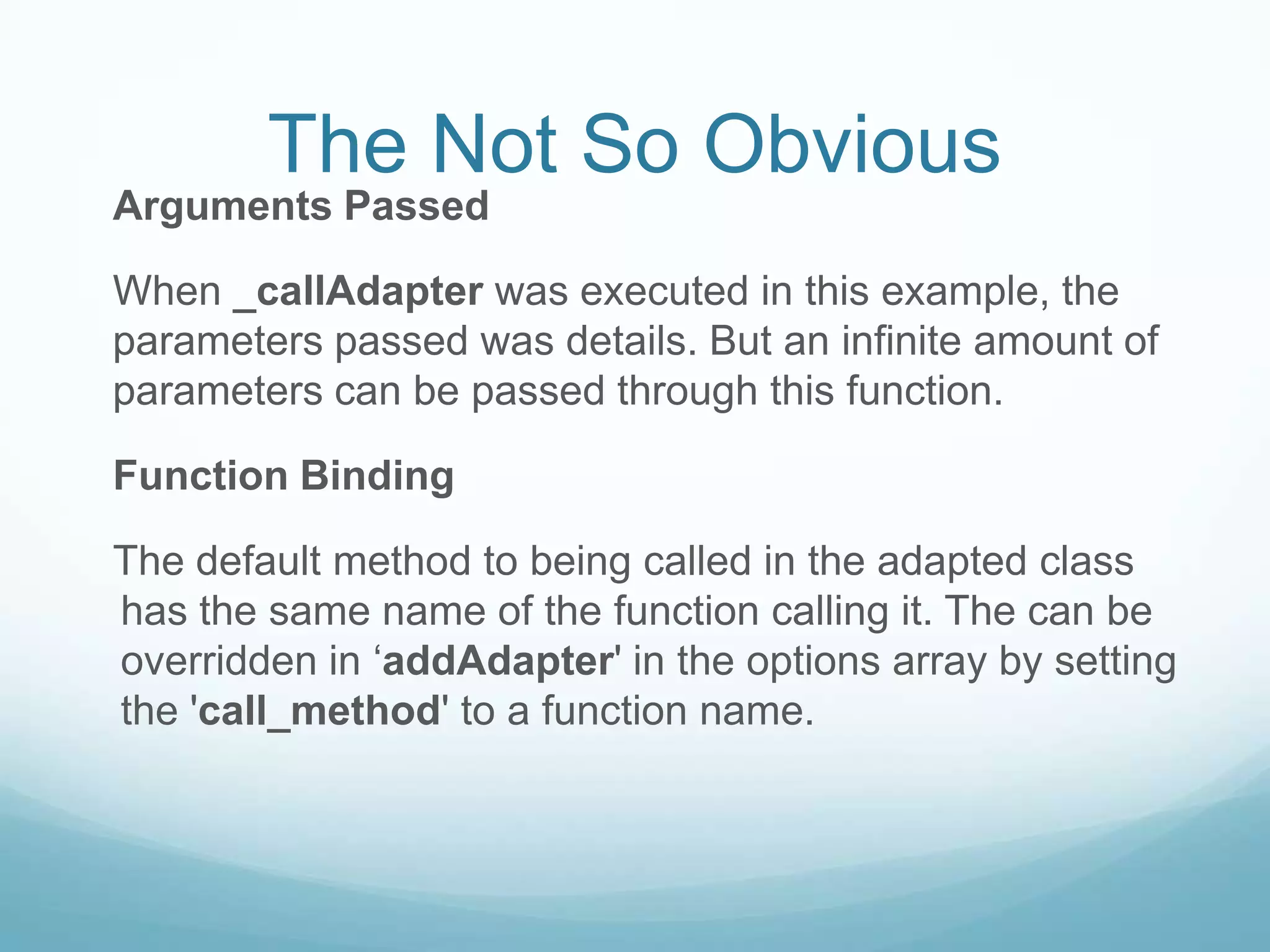 The Not So Obvious

Arguments Passed

When _callAdapter was executed in this example, the parameters passed was details. But an infinite amount of parameters can be passed through this function.

Function Binding

The default method to being called in the adapted class has the same name of the function calling it. The can be overridden in ‘addAdapter' in the options array by setting the 'call_method' to a function name.